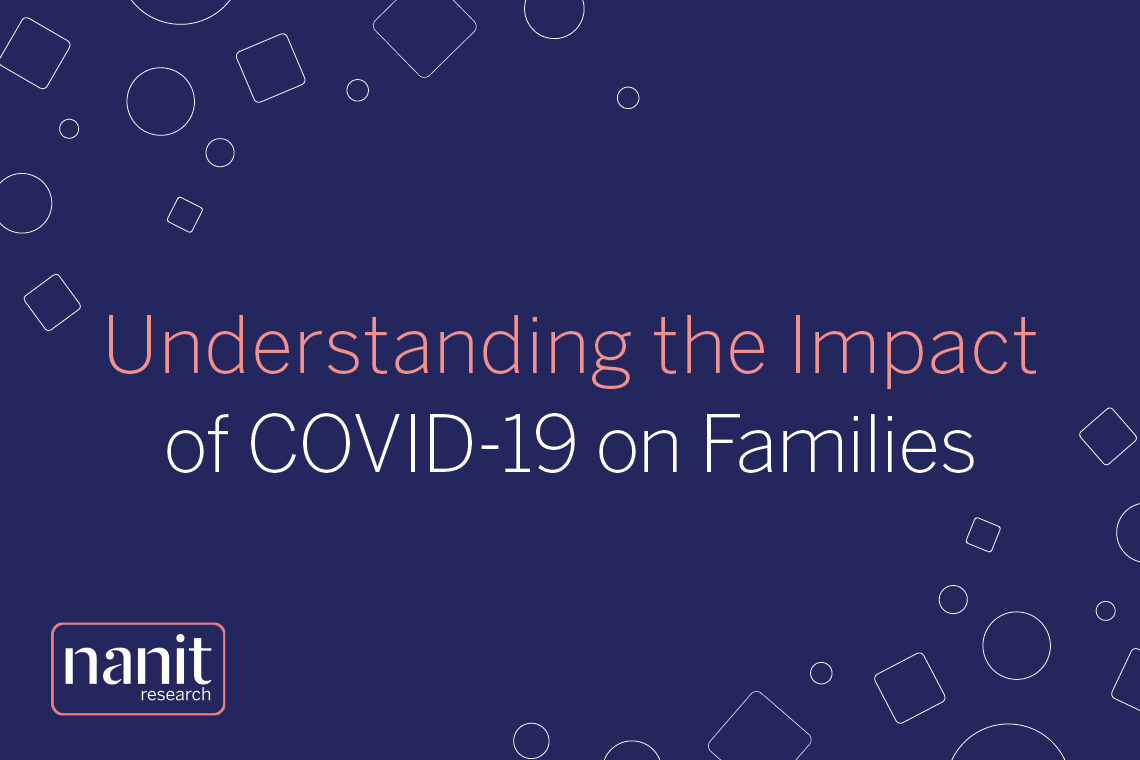 Understanding the Impact of COVID-19 on Families

nanit
research